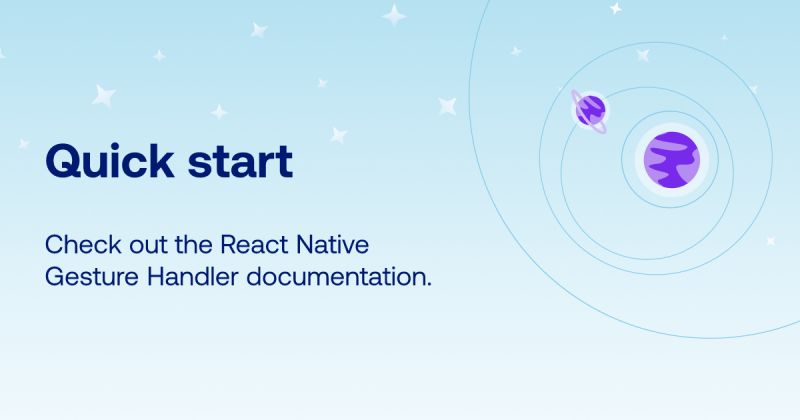 Quick start

Check out the React Native Gesture Handler documentation.